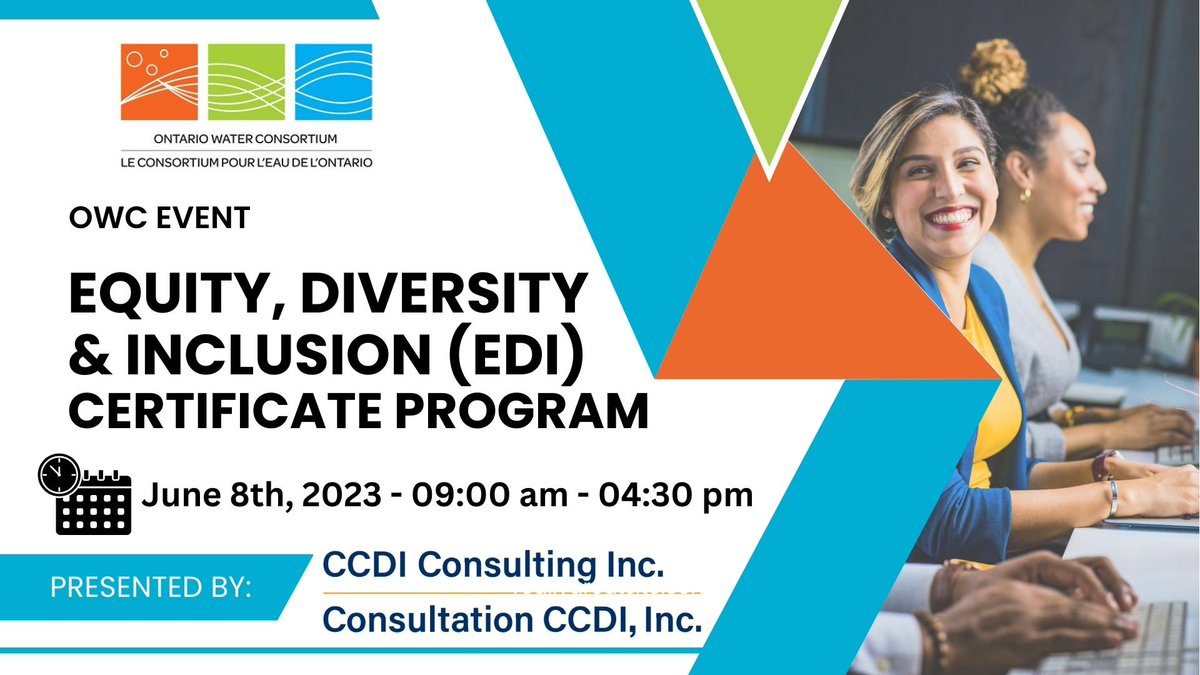 ONTARIO WATER CONSORTIUM
LE CONSORTIUM POUR L'EAU DE L'ONTARIO

OWC EVENT

EQUITY, DIVERSITY & INCLUSION (EDI) CERTIFICATE PROGRAM

June 8th, 2023 - 09:00 am - 04:30 pm

PRESENTED BY:

CCDI Consulting Inc.
Consultation CCDI, Inc.